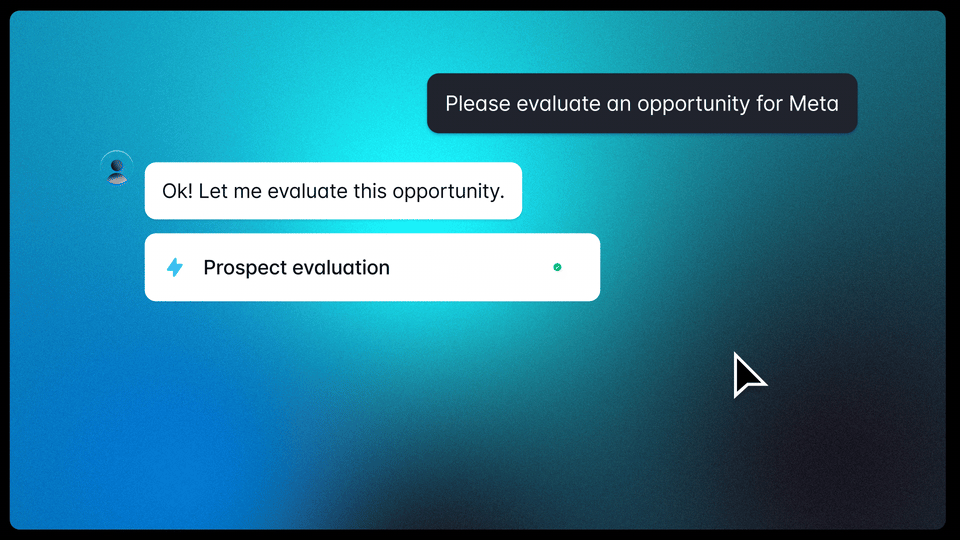 Please evaluate an opportunity for Meta

Ok! Let me evaluate this opportunity.

Prospect evaluation